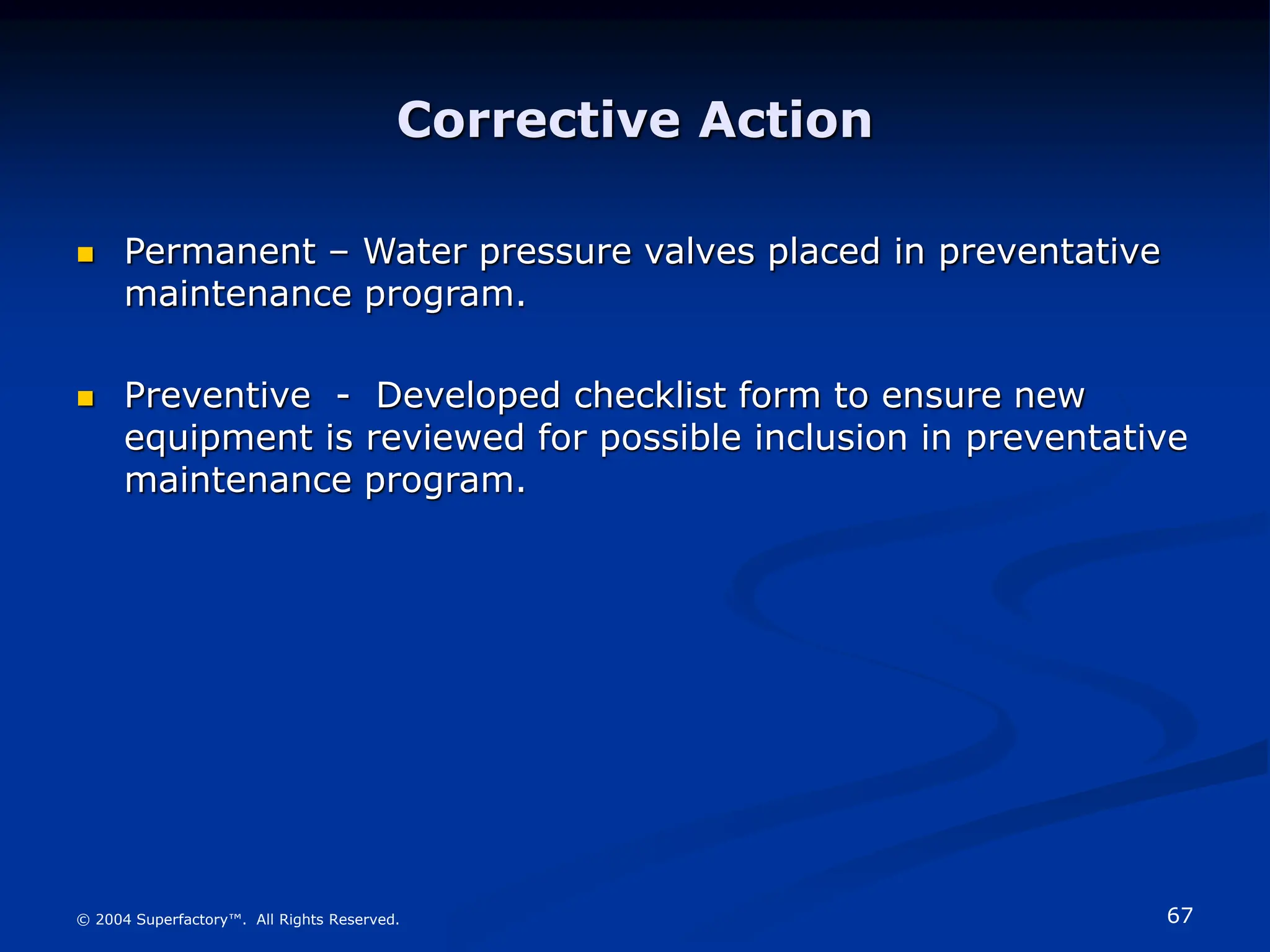 Corrective Action

- Permanent – Water pressure valves placed in preventative maintenance program.

- Preventive - Developed checklist form to ensure new equipment is reviewed for possible inclusion in preventative maintenance program.

© 2004 Superfactory™. All Rights Reserved.

67